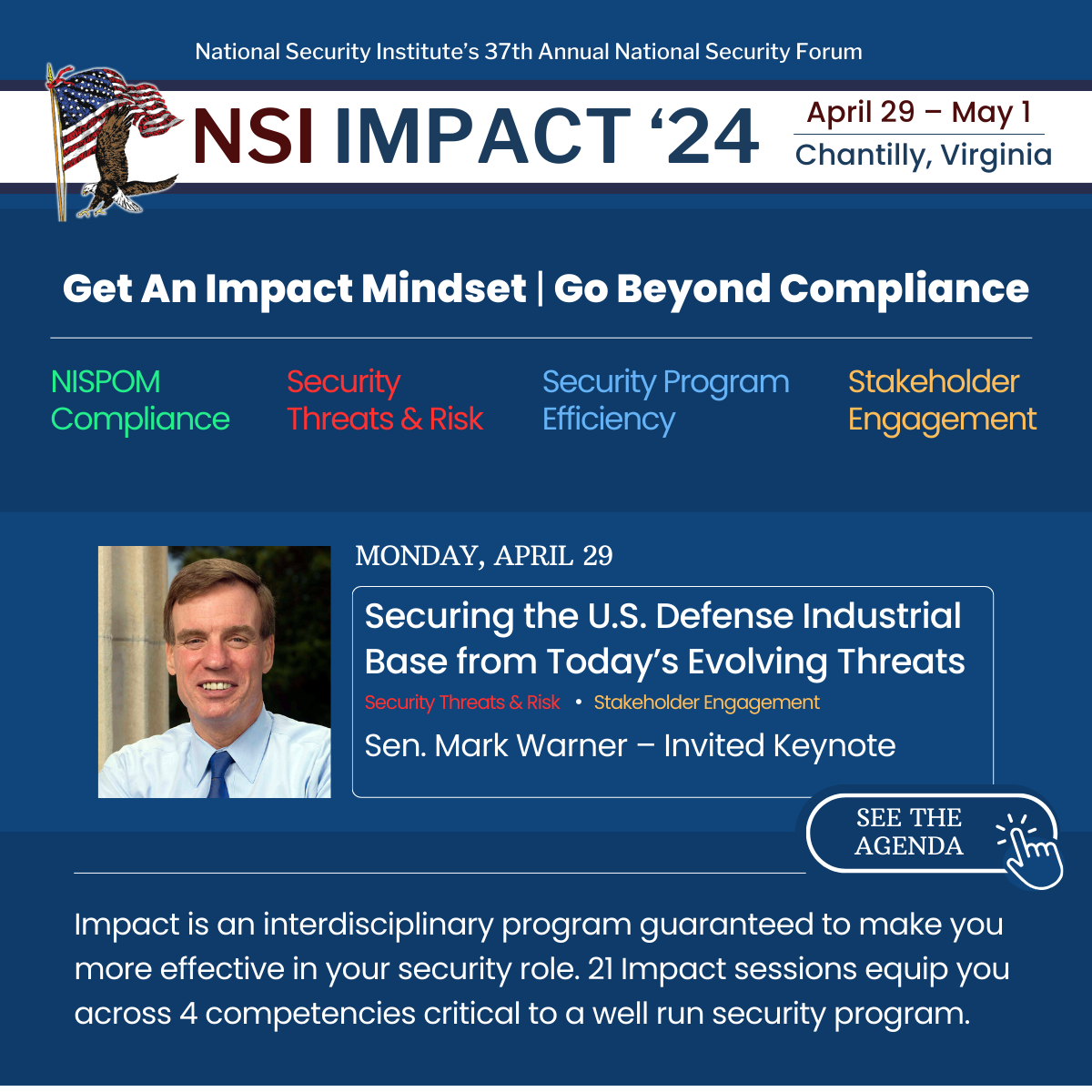 National Security Institute's 37th Annual National Security Forum

NSI IMPACT '24

April 29 – May 1
Chantilly, Virginia

Get An Impact Mindset | Go Beyond Compliance

NISPOM Compliance

Security Threats & Risk

Security Program Efficiency

Stakeholder Engagement

MONDAY, APRIL 29

Securing the U.S. Defense Industrial Base from Today's Evolving Threats

Security Threats & Risk • Stakeholder Engagement

Sen. Mark Warner – Invited Keynote

SEE THE AGENDA

Impact is an interdisciplinary program guaranteed to make you more effective in your security role. 21 Impact sessions equip you across 4 competencies critical to a well run security program.